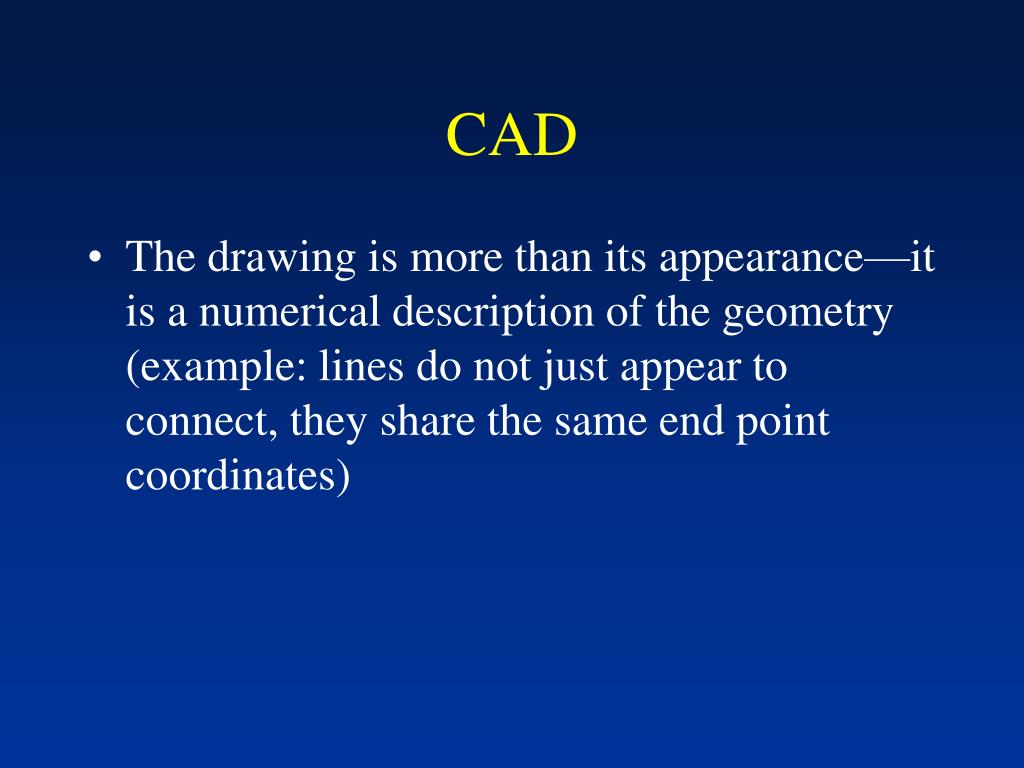 CAD

• The drawing is more than its appearance—it is a numerical description of the geometry (example: lines do not just appear to connect, they share the same end point coordinates)